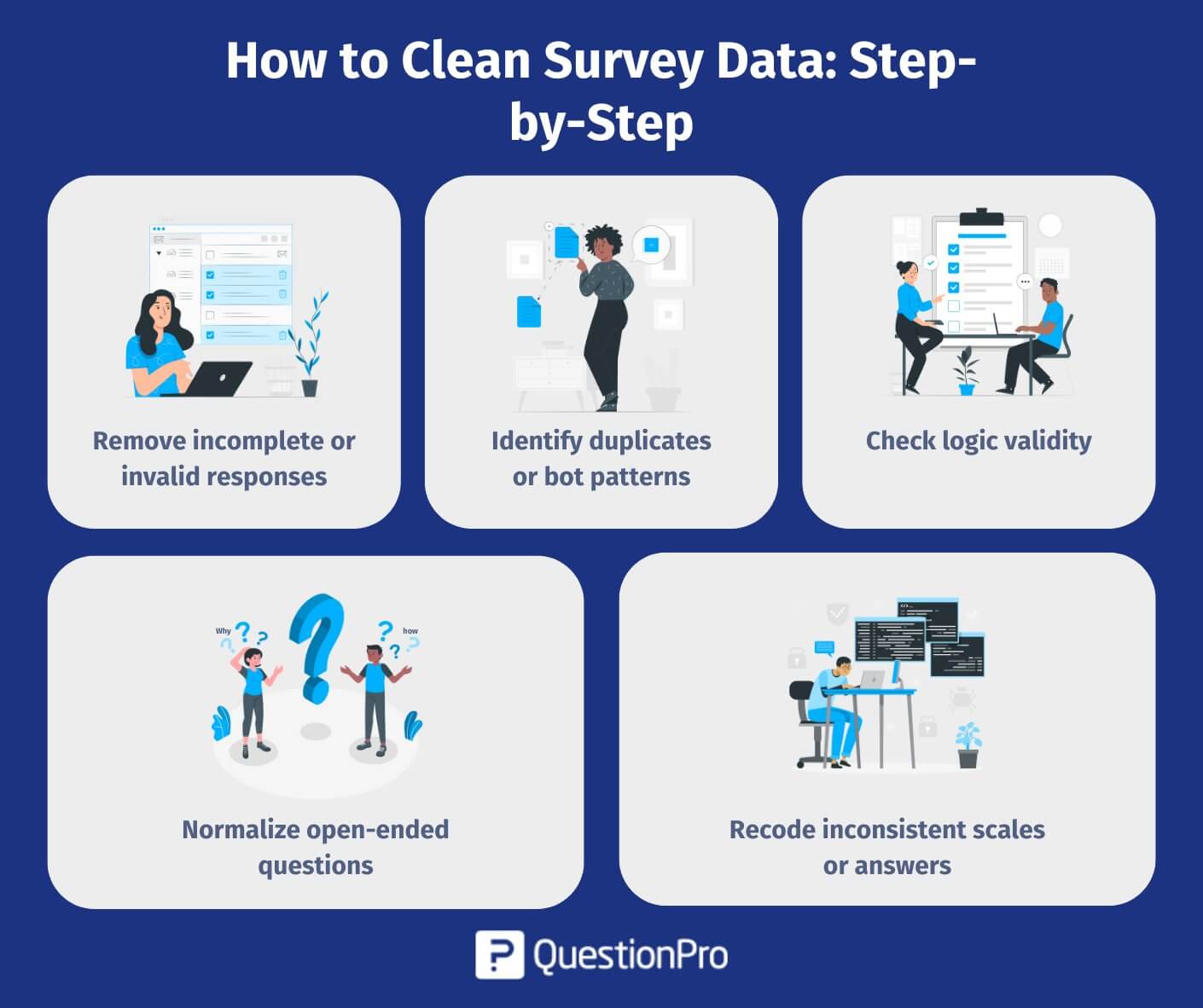 How to Clean Survey Data: Step-by-Step

Remove incomplete or invalid responses

Identify duplicates or bot patterns

Check logic validity

Why

how

Normalize open-ended questions

Recode inconsistent scales or answers

QuestionPro